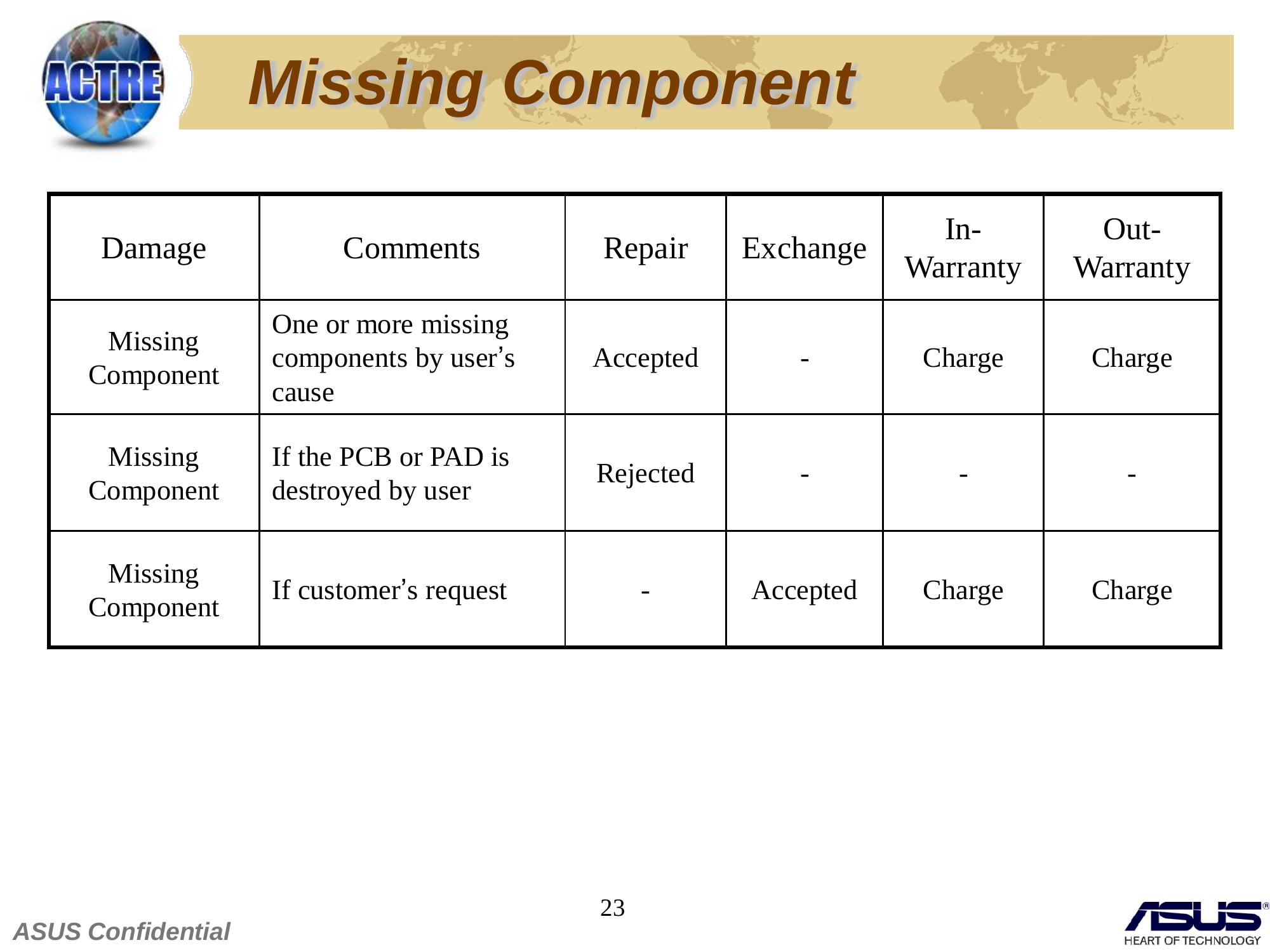 ACTRE

Missing Component

| Damage | Comments | Repair | Exchange | In-Warranty | Out-Warranty |
|---|---|---|---|---|---|
| Missing Component | One or more missing components by user's cause | Accepted | - | Charge | Charge |
| Missing Component | If the PCB or PAD is destroyed by user | Rejected | - | - | - |
| Missing Component | If customer's request | - | Accepted | Charge | Charge |

23

ASUS Confidential

ASUS®
HEART OF TECHNOLOGY